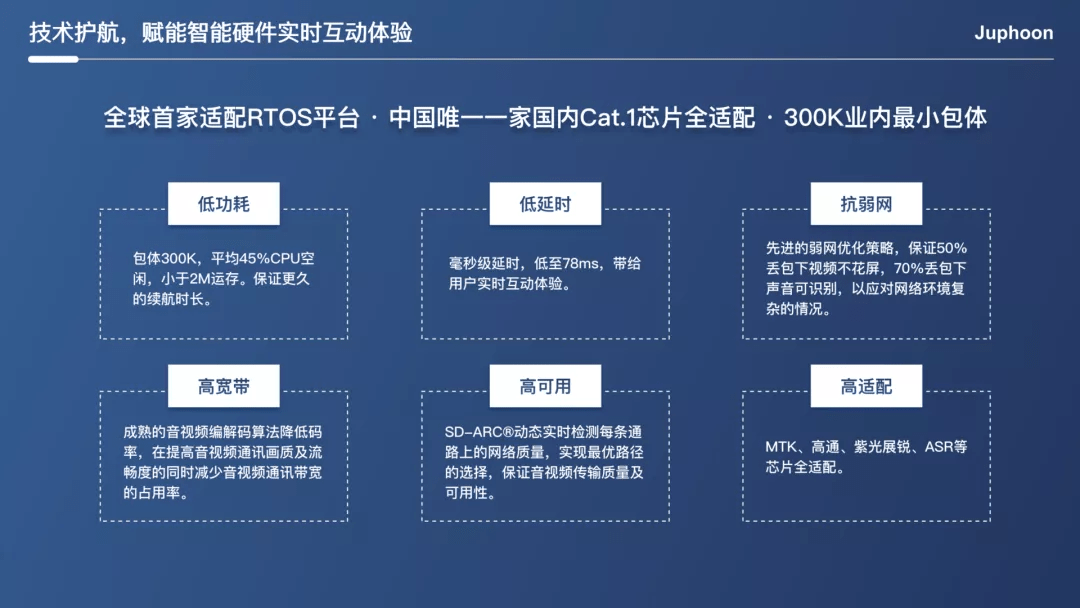 技术护航，赋能智能硬件实时互动体验

Juphoon

全球首家适配RTOS平台 · 中国唯一一家国内Cat.1芯片全适配 · 300K业内最小包体

低功耗

包体300K，平均45%CPU空闲，小于2M运存。保证更久的续航时长。

低延时

毫秒级延时，低至78ms，带给用户实时互动体验。

抗弱网

先进的弱网优化策略，保证50%丢包下视频不花屏，70%丢包下声音可识别，以应对网络环境复杂的情况。

高宽带

成熟的音视频编解码算法降低码率，在提高音视频通讯画质及流畅度的同时减少音视频通讯带宽的占用率。

高可用

SD-ARC®动态实时检测每条通路上的网络质量，实现最优路径的选择，保证音视频传输质量及可用性。

高适配

MTK、高通、紫光展锐、ASR等芯片全适配。